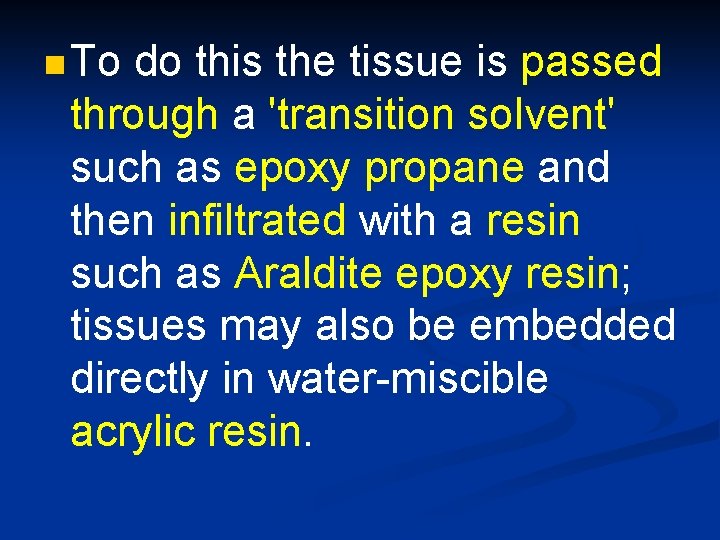 To do this the tissue is passed through a 'transition solvent' such as epoxy propane and then infiltrated with a resin such as Araldite epoxy resin; tissues may also be embedded directly in water-miscible acrylic resin.